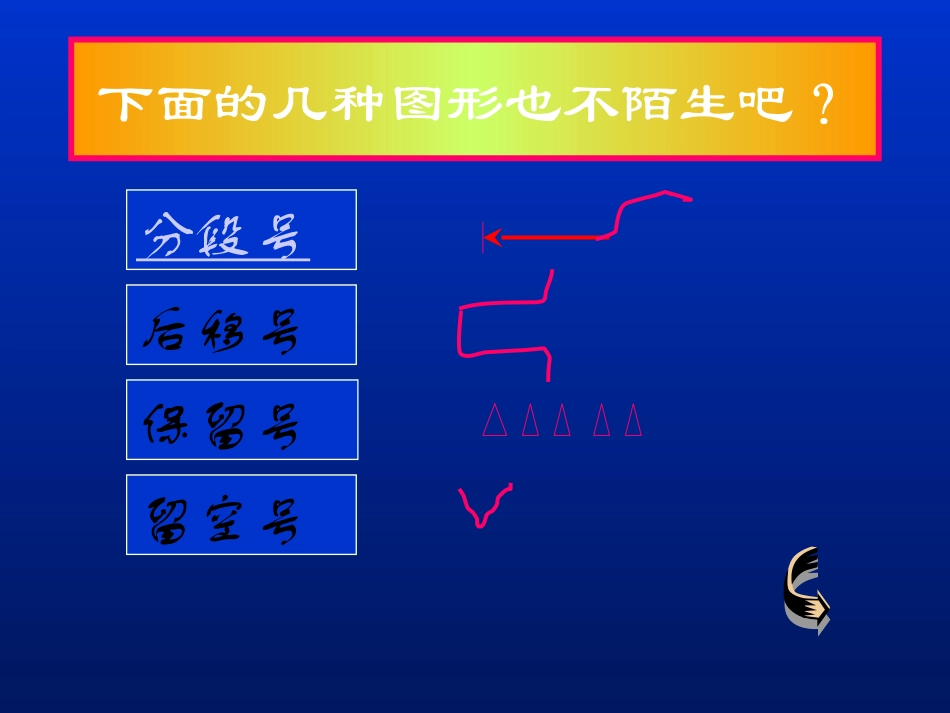 下面的几种图形也不陌生吧？

分段号

后移号

保留号

留空号

△△△ △△